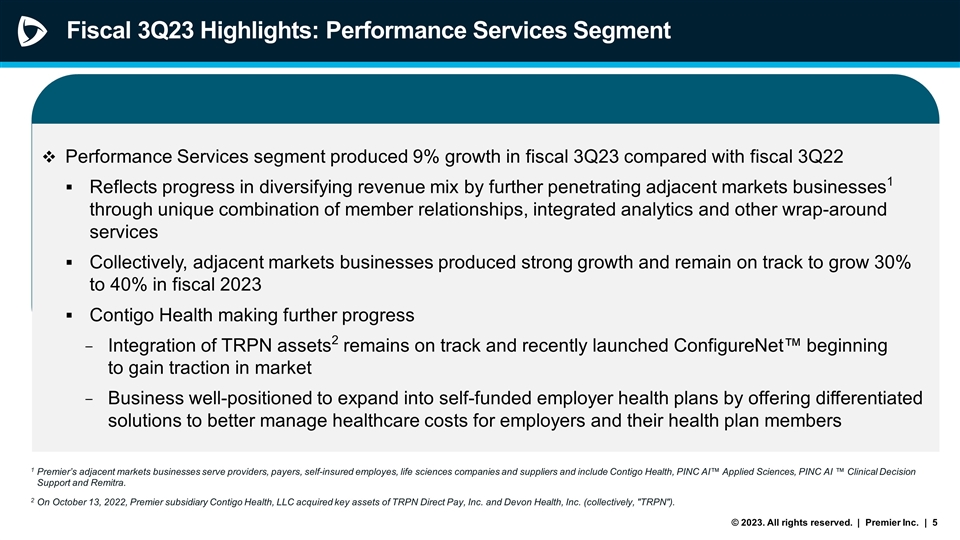 Fiscal 3Q23 Highlights: Performance Services Segment

❖ Performance Services segment produced 9% growth in fiscal 3Q23 compared with fiscal 3Q22

▪ Reflects progress in diversifying revenue mix by further penetrating adjacent markets businesses$^1$ through unique combination of member relationships, integrated analytics and other wrap-around services

▪ Collectively, adjacent markets businesses produced strong growth and remain on track to grow 30% to 40% in fiscal 2023

▪ Contigo Health making further progress

– Integration of TRPN assets$^2$ remains on track and recently launched ConfigureNet™ beginning to gain traction in market

– Business well-positioned to expand into self-funded employer health plans by offering differentiated solutions to better manage healthcare costs for employers and their health plan members

$^1$ Premier's adjacent markets businesses serve providers, payers, self-insured employes, life sciences companies and suppliers and include Contigo Health, PINC AI™ Applied Sciences, PINC AI ™ Clinical Decision Support and Remitra.

$^2$ On October 13, 2022, Premier subsidiary Contigo Health, LLC acquired key assets of TRPN Direct Pay, Inc. and Devon Health, Inc. (collectively, "TRPN").

© 2023. All rights reserved. | Premier Inc. | 5